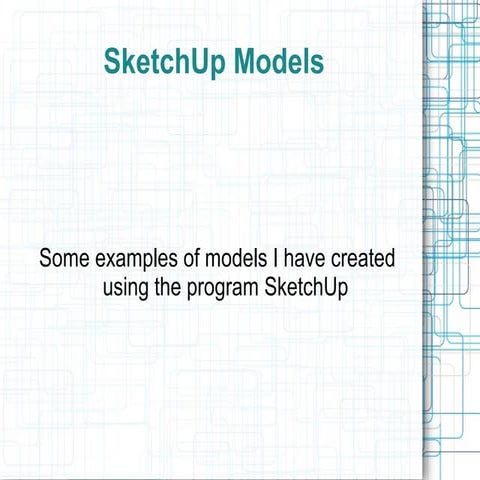 SketchUp Models

Some examples of models I have created using the program SketchUp